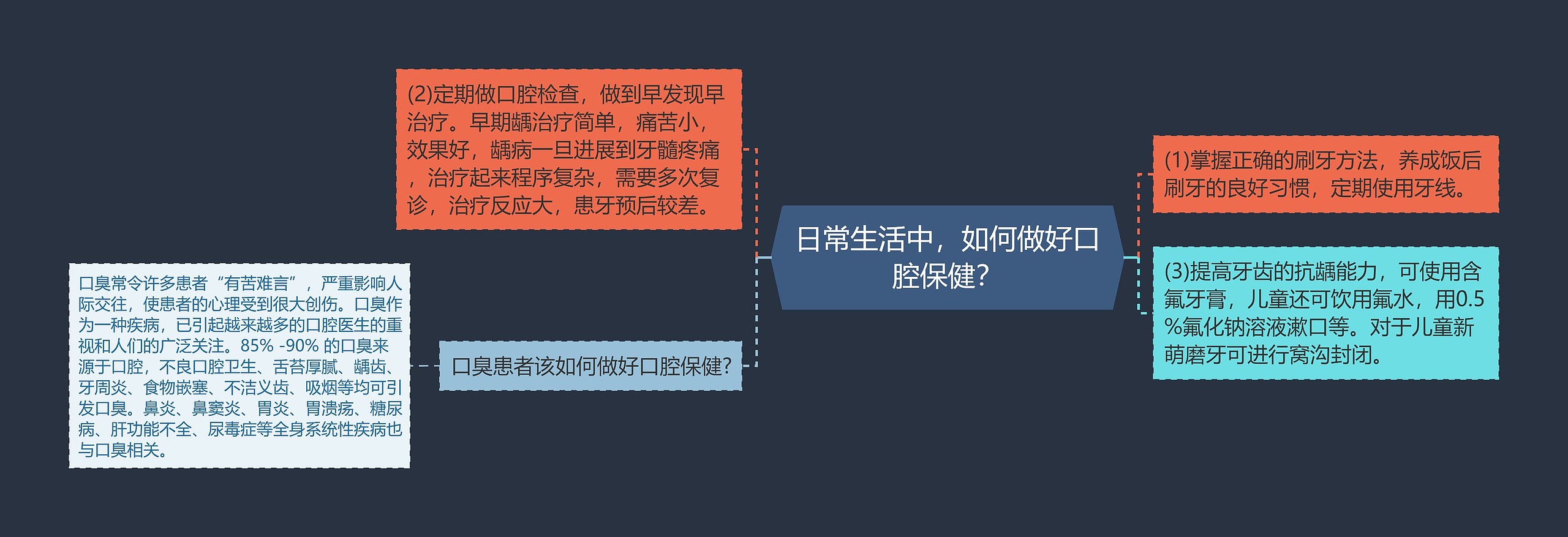 日常生活中，如何做好口腔保健？

(2)定期做口腔检查，做到早发现早治疗。早期龋治疗简单，痛苦小，效果好，龋病一旦进展到牙髓疼痛，治疗起来程序复杂，需要多次复诊，治疗反应大，患牙预后较差。

口臭患者该如何做好口腔保健？

口臭常令许多患者“有苦难言”，严重影响人际交往，使患者的心理受到很大创伤。口臭作为一种疾病，已引起越来越多的口腔医生的重视和人们的广泛关注。85% -90% 的口臭来源于口腔，不良口腔卫生、舌苔厚腻、龋齿、牙周炎、食物嵌塞、不洁义齿、吸烟等均可引发口臭。鼻炎、鼻窦炎、胃炎、胃溃疡、糖尿病、肝功能不全、尿毒症等全身系统性疾病也与口臭相关。

(1)掌握正确的刷牙方法，养成饭后刷牙的良好习惯，定期使用牙线。

(3)提高牙齿的抗龋能力，可使用含氟牙膏，儿童还可饮用氟水，用0.5%氟化钠溶液漱口等。对于儿童新萌磨牙可进行窝沟封闭。